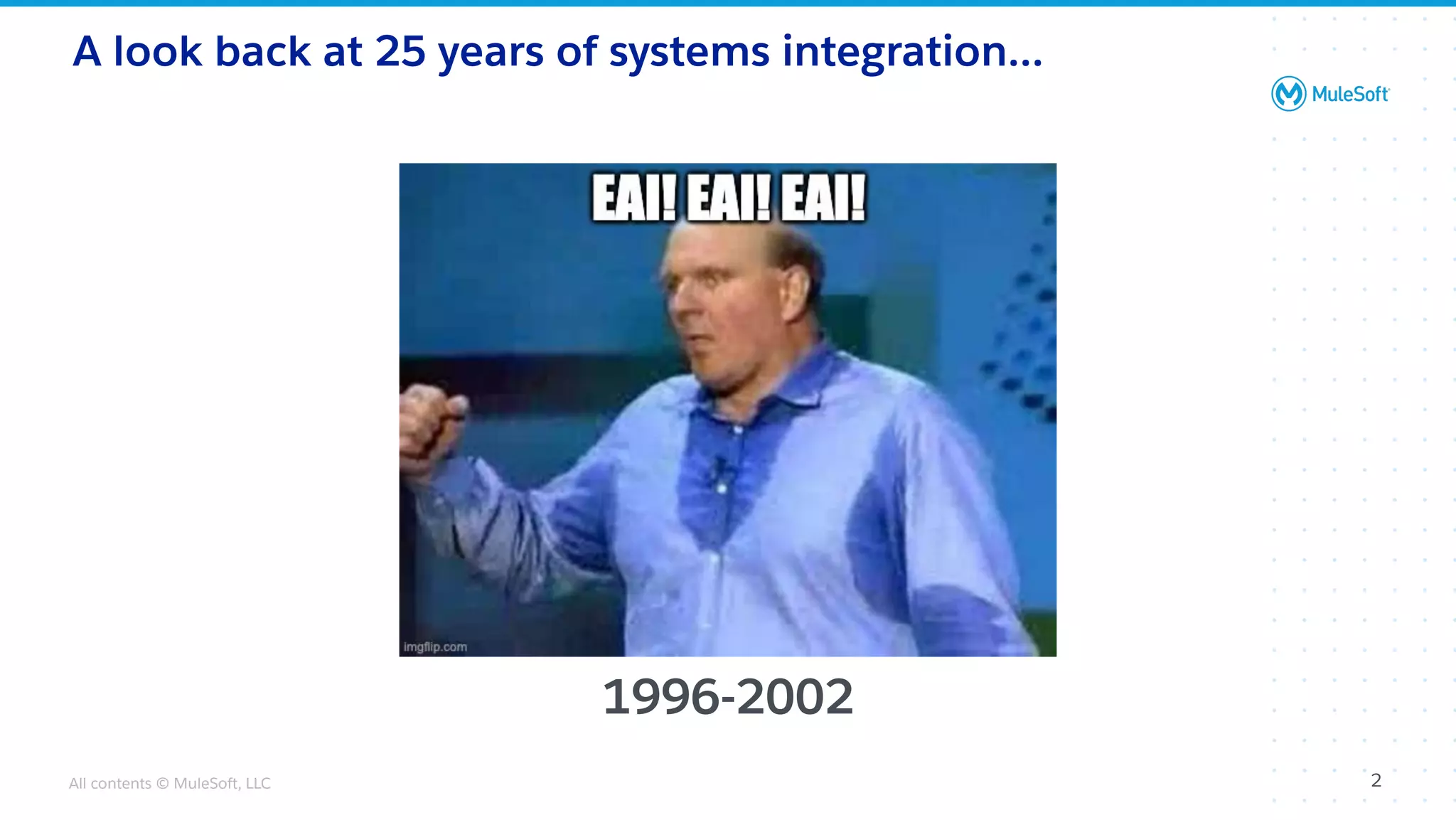 A look back at 25 years of systems integration...

MuleSoft

EAI! EAI! EAI!

imgflip.com

1996-2002

All contents © MuleSoft, LLC

2